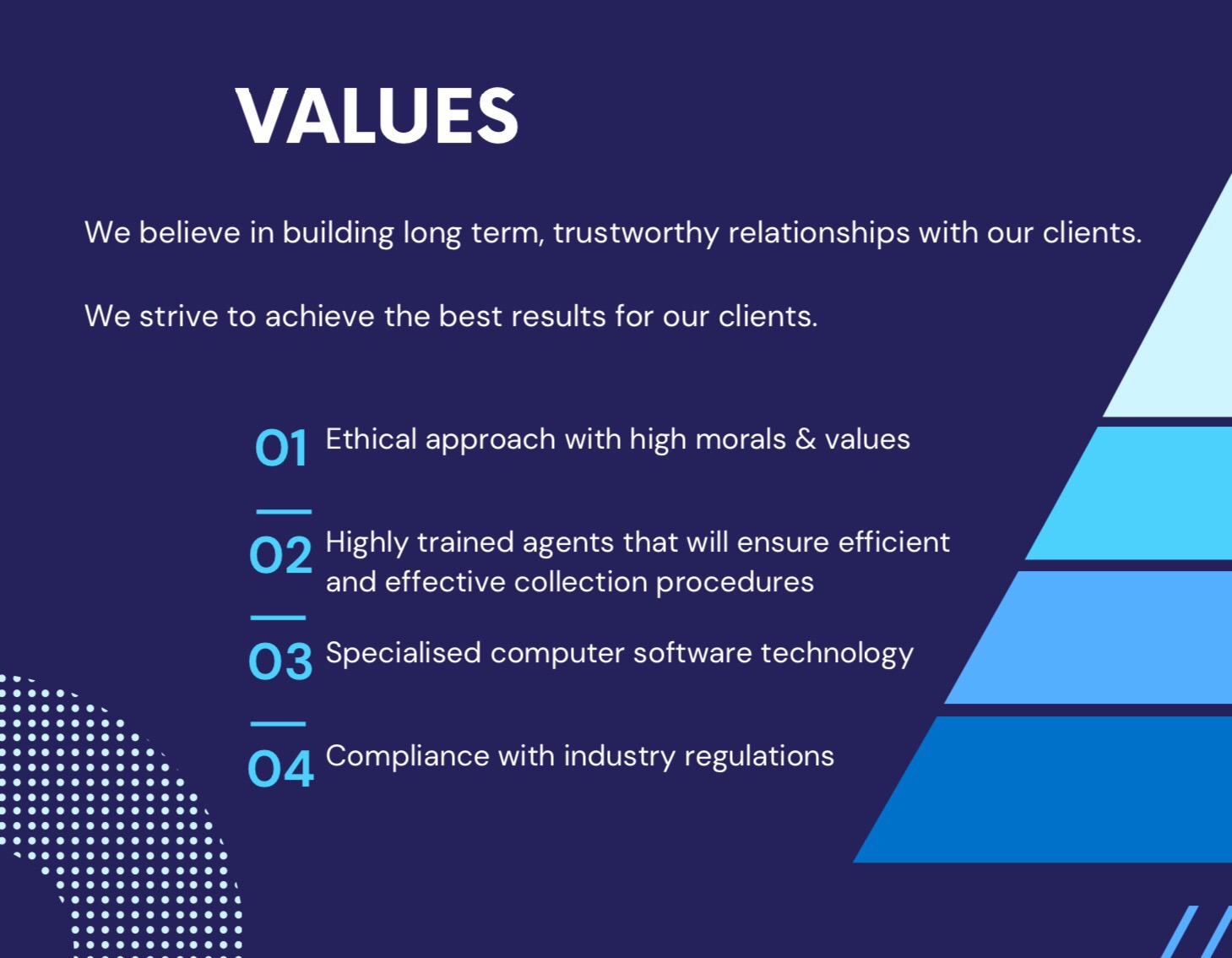 VALUES

We believe in building long term, trustworthy relationships with our clients.

We strive to achieve the best results for our clients.

01 Ethical approach with high morals & values

02 Highly trained agents that will ensure efficient and effective collection procedures

03 Specialised computer software technology

04 Compliance with industry regulations